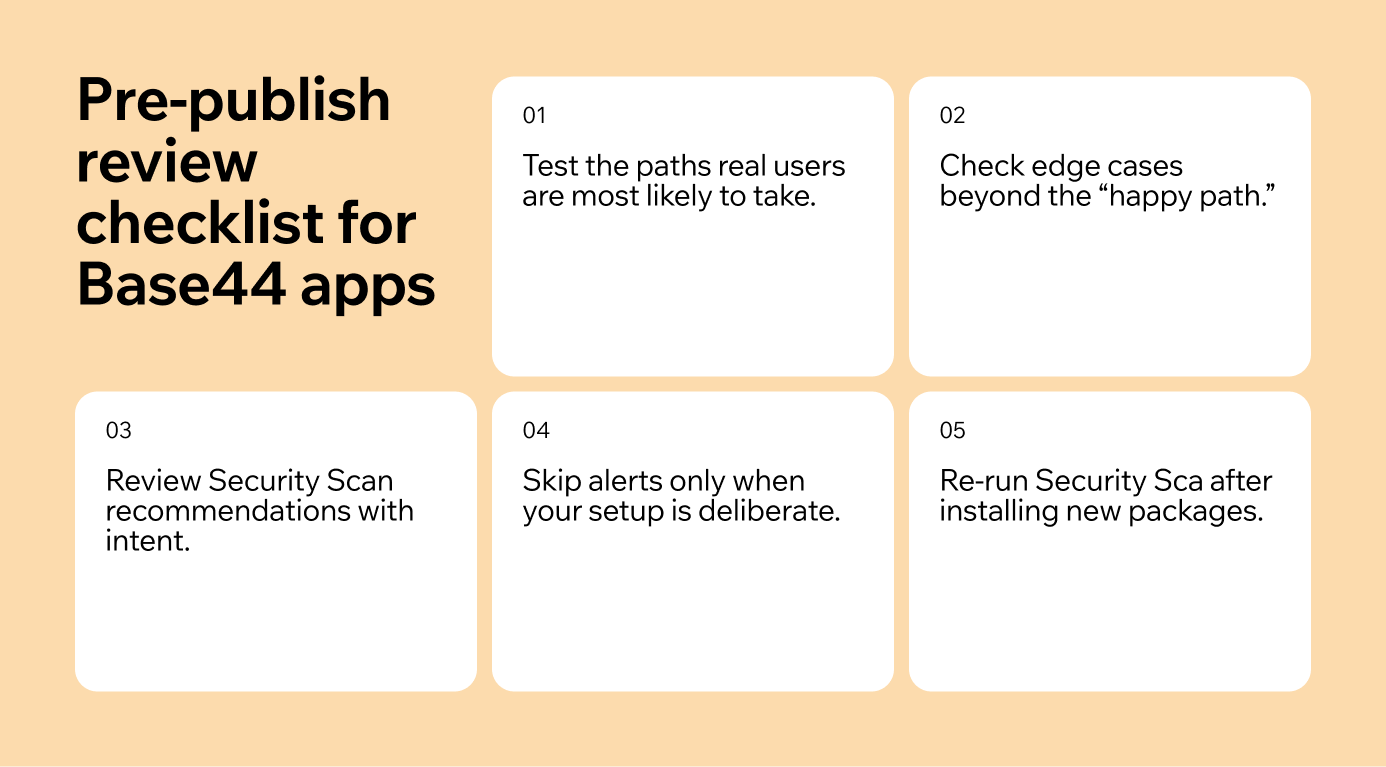 Pre-publish review checklist for Base44 apps

01

Test the paths real users are most likely to take.

02

Check edge cases beyond the “happy path.”

03

Review Security Scan recommendations with intent.

04

Skip alerts only when your setup is deliberate.

05

Re-run Security Sca after installing new packages.